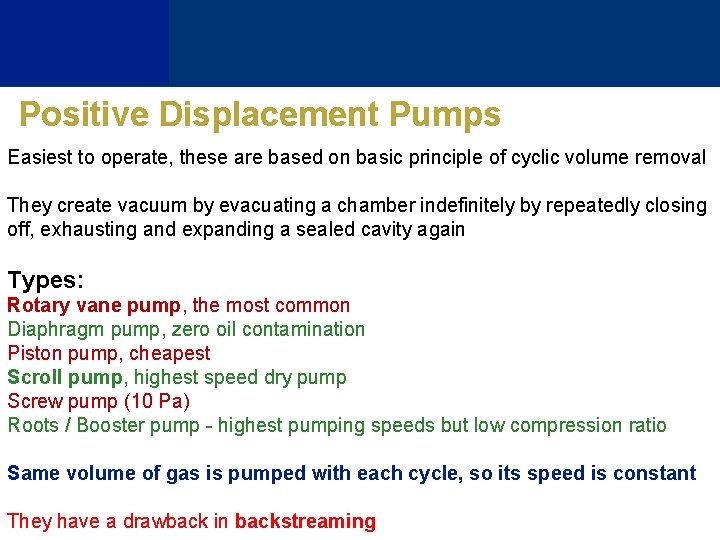 Positive Displacement Pumps

Easiest to operate, these are based on basic principle of cyclic volume removal

They create vacuum by evacuating a chamber indefinitely by repeatedly closing off, exhausting and expanding a sealed cavity again

Types:
Rotary vane pump, the most common
Diaphragm pump, zero oil contamination
Piston pump, cheapest
Scroll pump, highest speed dry pump
Screw pump (10 Pa)
Roots / Booster pump - highest pumping speeds but low compression ratio

Same volume of gas is pumped with each cycle, so its speed is constant

They have a drawback in backstreaming